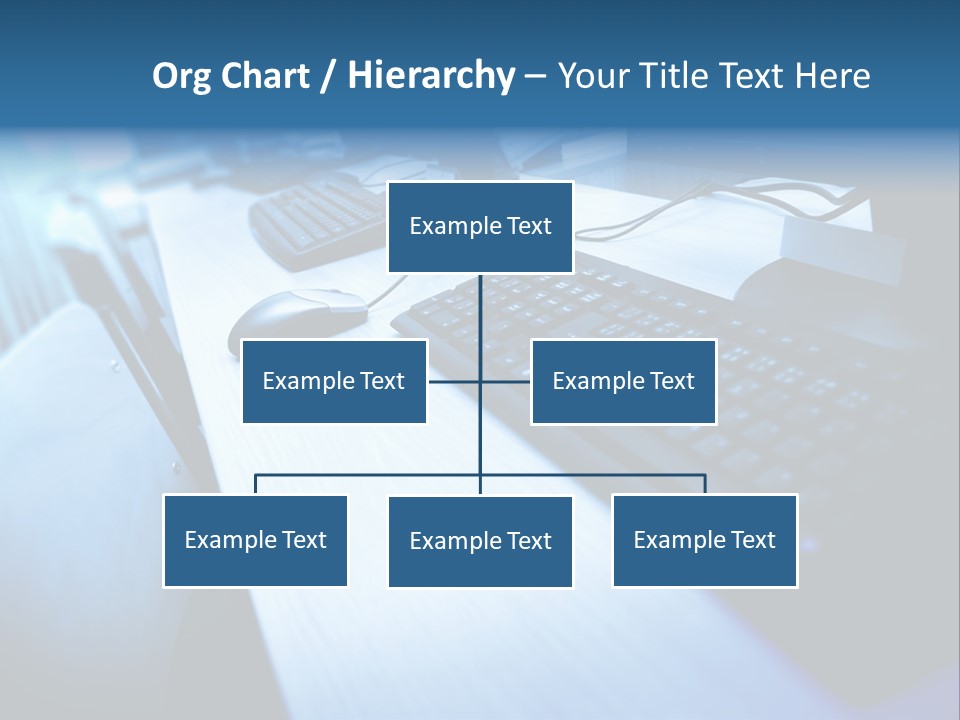 Org Chart / Hierarchy – Your Title Text Here

Example Text

Example Text

Example Text

Example Text

Example Text

Example Text